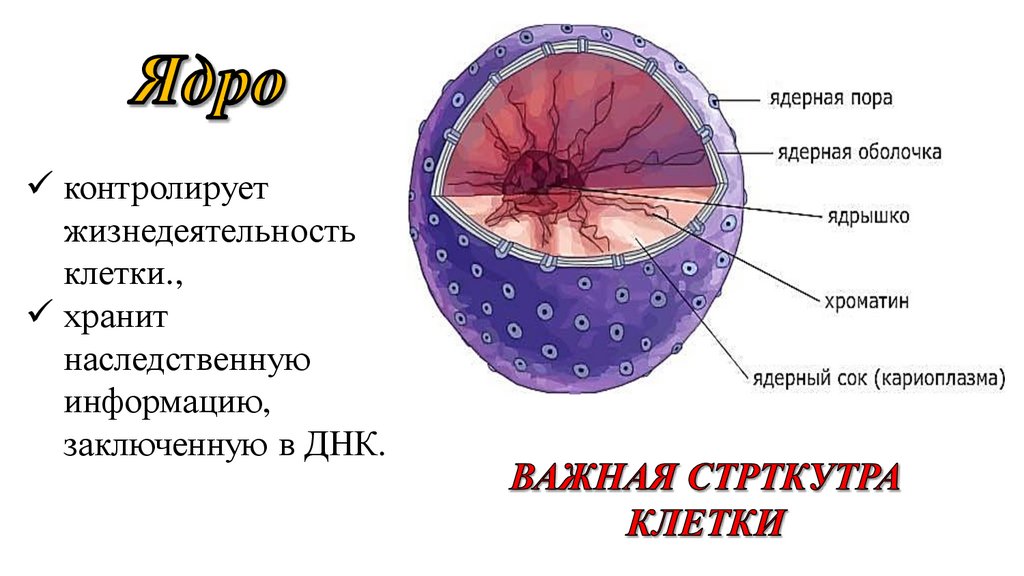 Ядро

✓ контролирует жизнедеятельность клетки.,
✓ хранит наследственную информацию, заключенную в ДНК.

ядерная пора
ядерная оболочка
ядрышко
хроматин
ядерный сок (кариоплазма)

ВАЖНАЯ СТРТКУТРА КЛЕТКИ